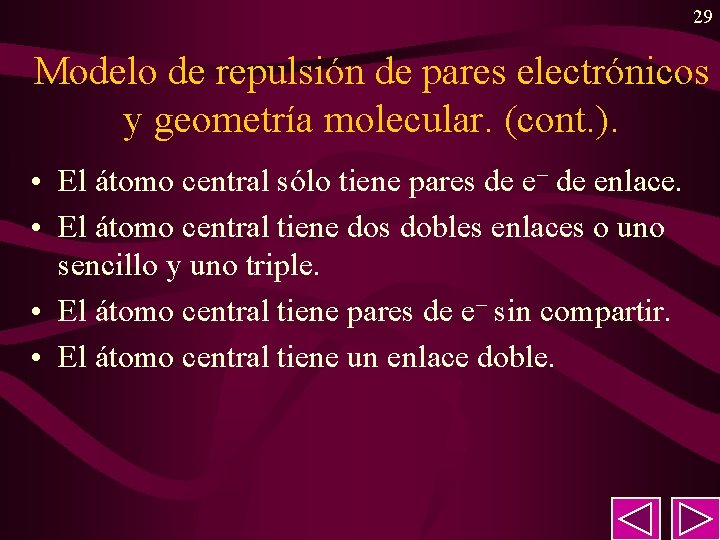 29

Modelo de repulsión de pares electrónicos y geometría molecular. (cont.).

• El átomo central sólo tiene pares de $e^-$ de enlace.
• El átomo central tiene dos dobles enlaces o uno sencillo y uno triple.
• El átomo central tiene pares de $e^-$ sin compartir.
• El átomo central tiene un enlace doble.